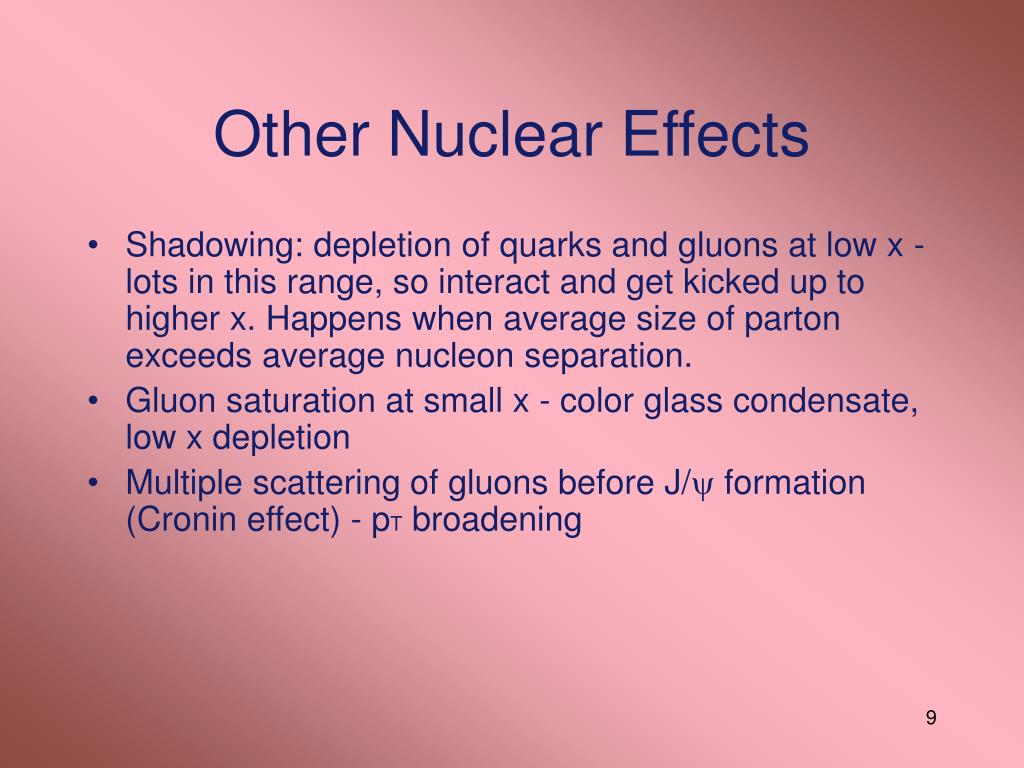 Other Nuclear Effects

• Shadowing: depletion of quarks and gluons at low x - lots in this range, so interact and get kicked up to higher x. Happens when average size of parton exceeds average nucleon separation.
• Gluon saturation at small x - color glass condensate, low x depletion
• Multiple scattering of gluons before J/$\psi$ formation (Cronin effect) - $p_T$ broadening

9